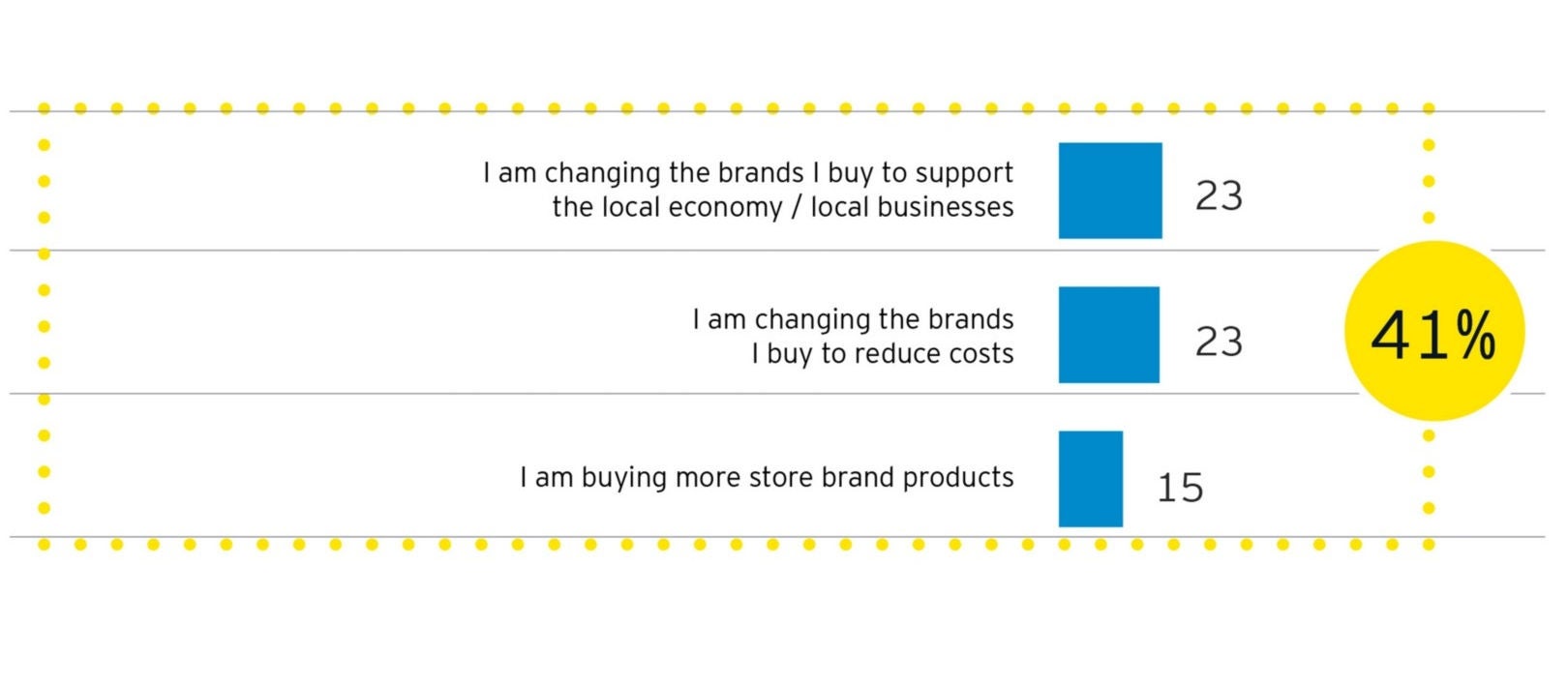 I am changing the brands I buy to support the local economy / local businesses 23

I am changing the brands I buy to reduce costs 23

I am buying more store brand products 15

41%